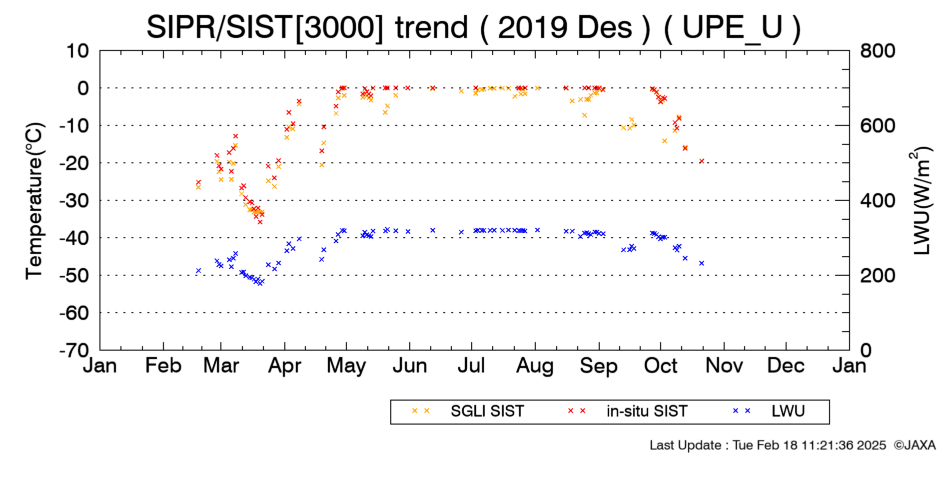 SIPR/SIST[3000] trend ( 2019 Des ) ( UPE_U )

Temperature(°C)

10
0
-10
-20
-30
-40
-50
-60
-70

LWU(W/m$^2$)

800
600
400
200
0

Jan Feb Mar Apr May Jun Jul Aug Sep Oct Nov Dec Jan

SGLI SIST
in-situ SIST
LWU

Last Update : Tue Feb 18 11:21:36 2025 ©JAXA